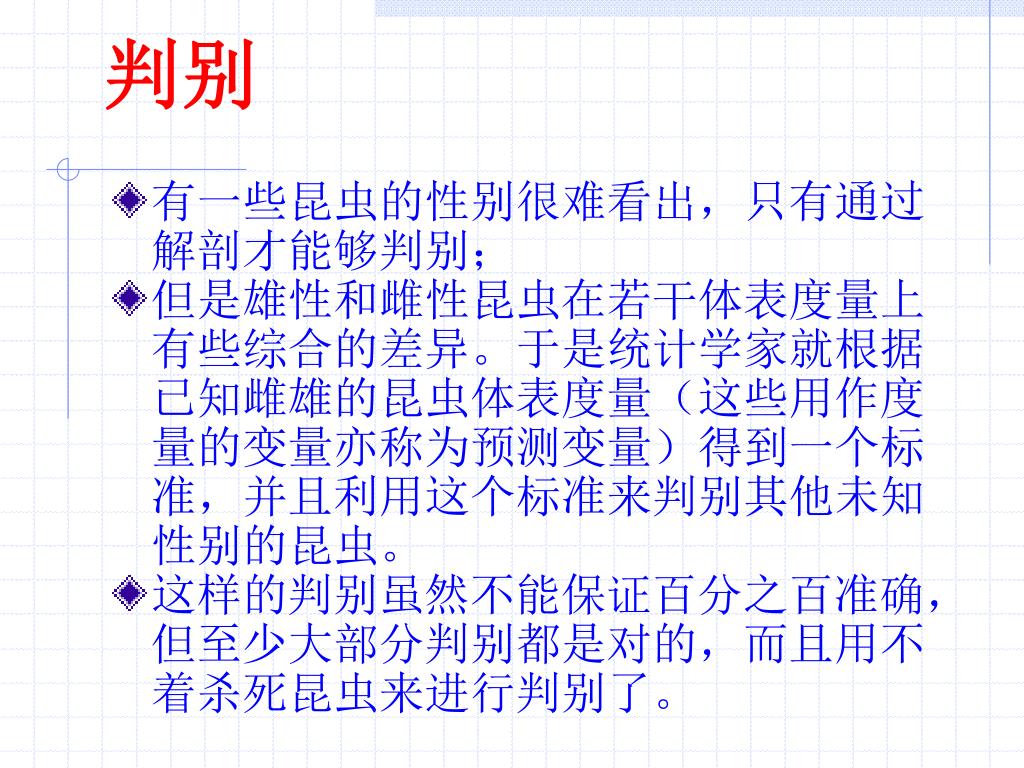 判别

有一些昆虫的性别很难看出，只有通过解剖才能够判别；

但是雄性和雌性昆虫在若干体表度量上有些综合的差异。于是统计学家就根据已知雌雄的昆虫体表度量（这些用作度量的变量亦称为预测变量）得到一个标准，并且利用这个标准来判别其他未知性别的昆虫。

这样的判别虽然不能保证百分之百准确，但至少大部分判别都是对的，而且用不着杀死昆虫来进行判别了。